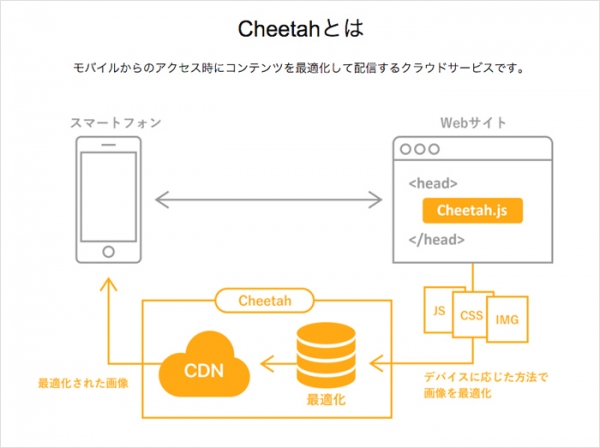 Cheetahとは

モバイルからのアクセス時にコンテンツを最適化して配信するクラウドサービスです。

スマートフォン

Webサイト

<head>

Cheetah.js

</head>

JS

CSS

IMG

Cheetah

CDN

最適化

最適化された画像

デバイスに応じた方法で画像を最適化